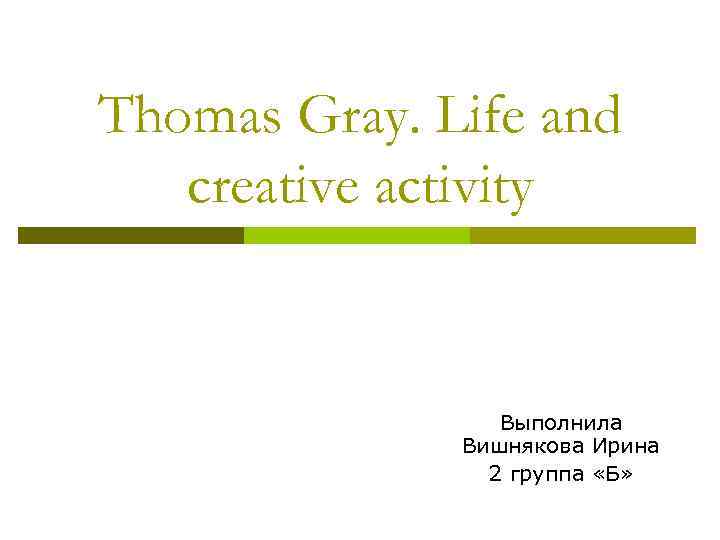 Thomas Gray. Life and creative activity

Выполнила
Вишнякова Ирина
2 группа «Б»